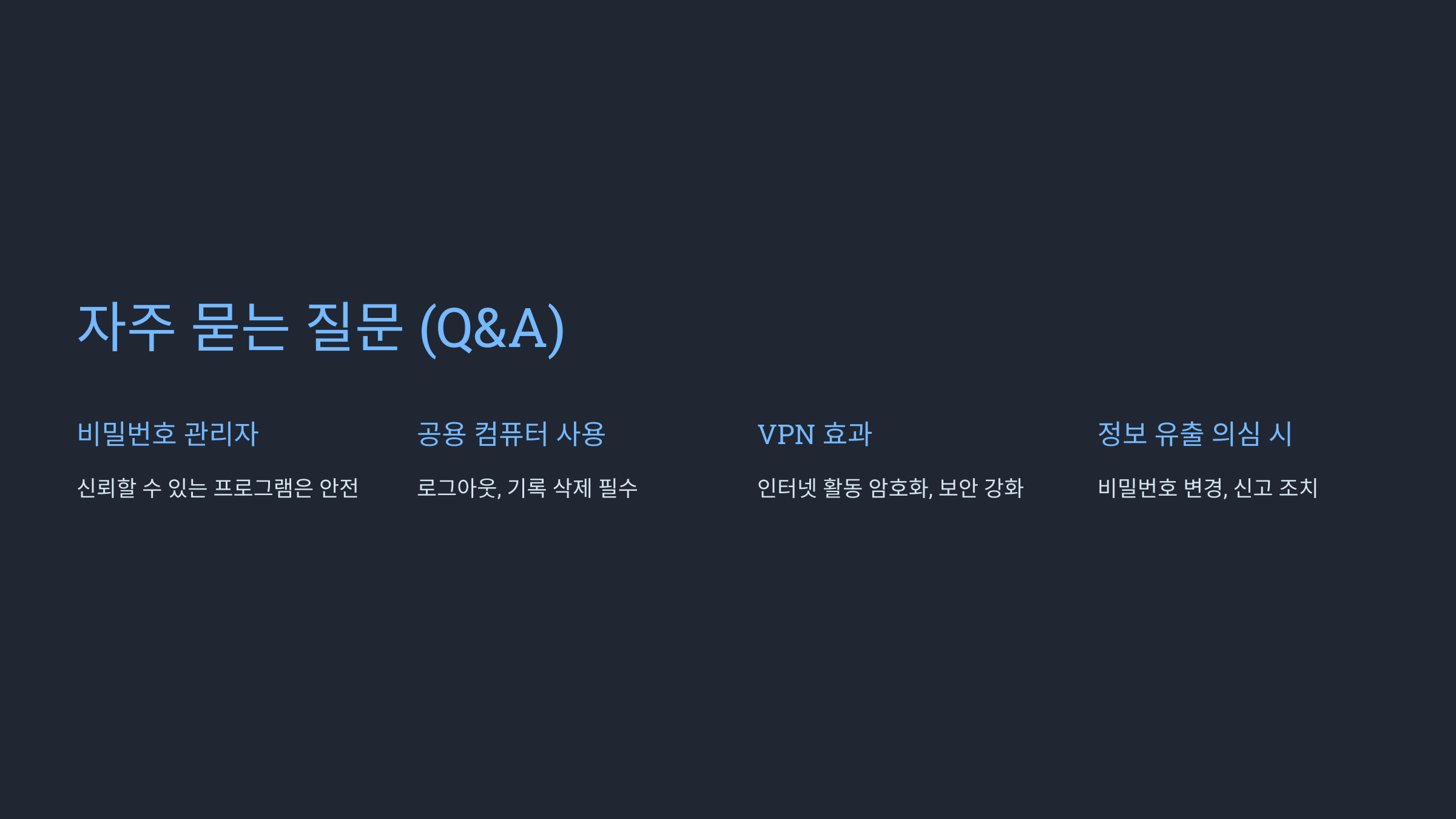 자주 묻는 질문 (Q&A)

비밀번호 관리자

신뢰할 수 있는 프로그램은 안전

공용 컴퓨터 사용

로그아웃, 기록 삭제 필수

VPN 효과

인터넷 활동 암호화, 보안 강화

정보 유출 의심 시

비밀번호 변경, 신고 조치